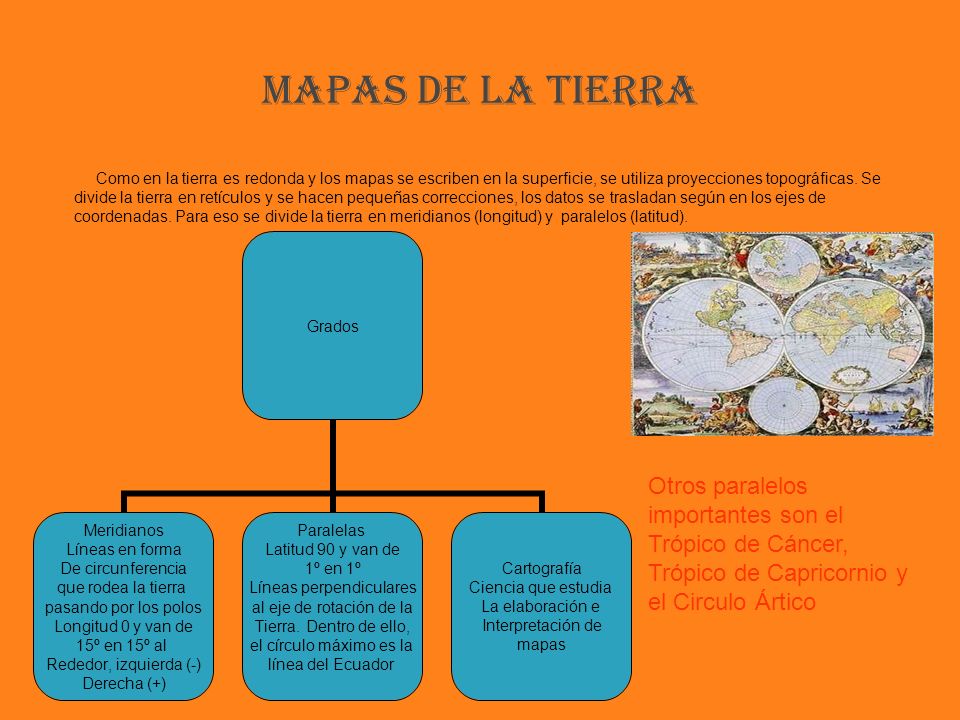 MAPAS DE LA TIERRA

Como en la tierra es redonda y los mapas se escriben en la superficie, se utiliza proyecciones topográficas. Se divide la tierra en retículos y se hacen pequeñas correcciones, los datos se trasladan según en los ejes de coordenadas. Para eso se divide la tierra en meridianos (longitud) y paralelos (latitud).

Grados

Meridianos
Líneas en forma
De circunferencia
que rodea la tierra
pasando por los polos
Longitud 0 y van de
15º en 15º al
Rededor, izquierda (-)
Derecha (+)

Paralelas
Latitud 90 y van de
1º en 1º
Líneas perpendiculares
al eje de rotación de la
Tierra. Dentro de ello,
el círculo máximo es la
línea del Ecuador

Cartografía
Ciencia que estudia
La elaboración e
Interpretación de
mapas

Otros paralelos importantes son el Trópico de Cáncer, Trópico de Capricornio y el Circulo Ártico